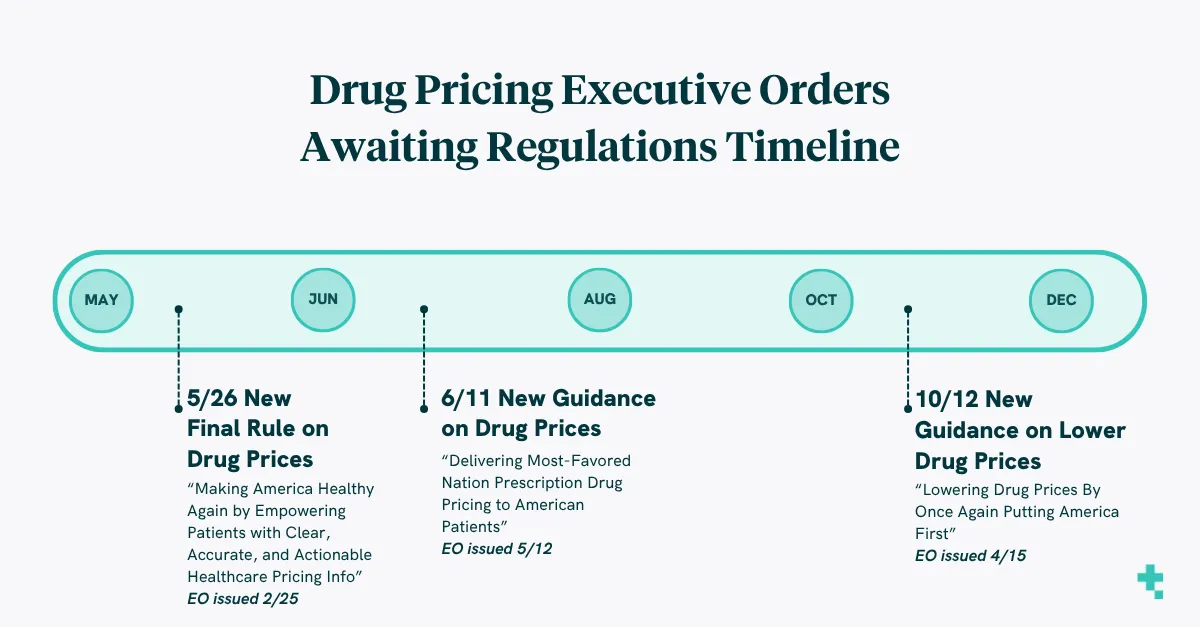 Drug Pricing Executive Orders Awaiting Regulations Timeline

MAY

JUN

AUG

OCT

DEC

5/26 New Final Rule on Drug Prices

“Making America Healthy Again by Empowering Patients with Clear, Accurate, and Actionable Healthcare Pricing Info”

EO issued 2/25

6/11 New Guidance on Drug Prices

“Delivering Most-Favored Nation Prescription Drug Pricing to American Patients”

EO issued 5/12

10/12 New Guidance on Lower Drug Prices

“Lowering Drug Prices By Once Again Putting America First”

EO issued 4/15